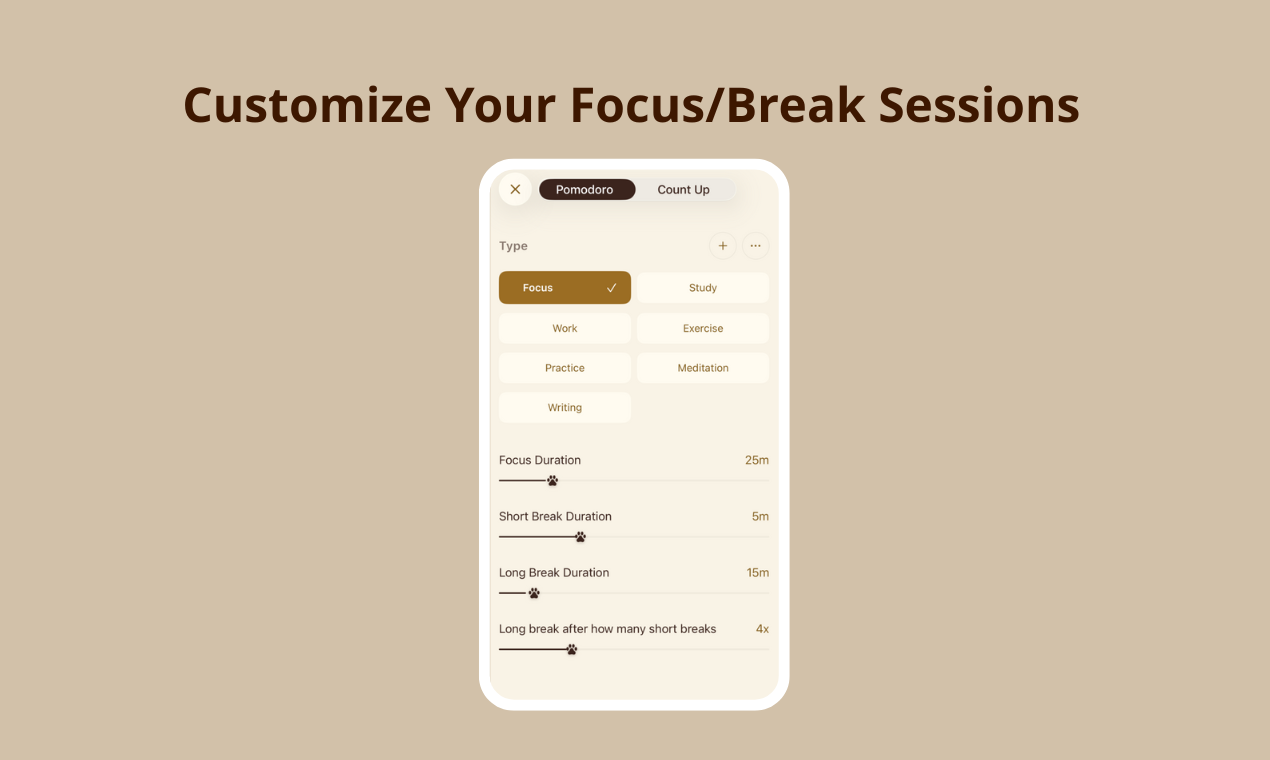 Customize Your Focus/Break Sessions

Pomodoro
Count Up

Type

Focus
Study
Work
Exercise
Practice
Meditation
Writing

Focus Duration 25m

Short Break Duration 5m

Long Break Duration 15m

Long break after how many short breaks 4x